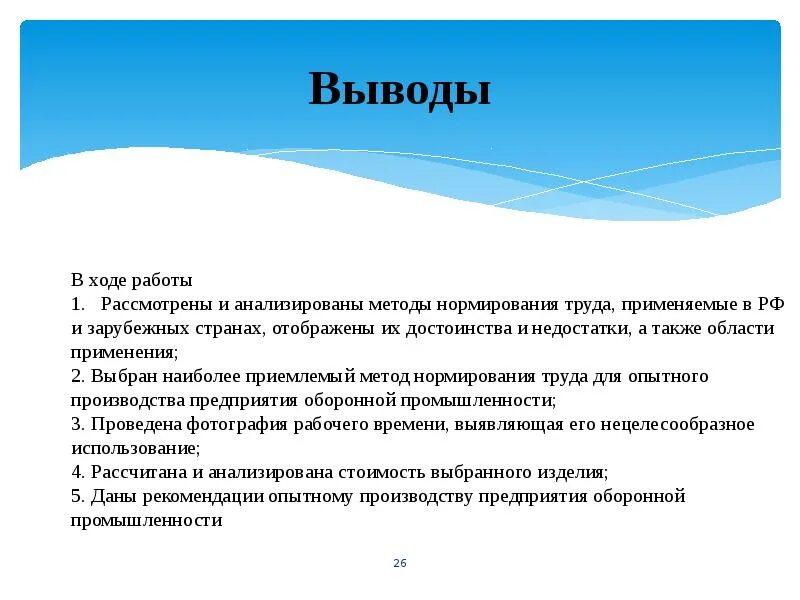 Выводы

В ходе работы
1. Рассмотрены и анализированы методы нормирования труда, применяемые в РФ и зарубежных странах, отображены их достоинства и недостатки, а также области применения;
2. Выбран наиболее приемлемый метод нормирования труда для опытного производства предприятия оборонной промышленности;
3. Проведена фотография рабочего времени, выявляющая его нецелесообразное использование;
4. Рассчитана и анализирована стоимость выбранного изделия;
5. Даны рекомендации опытному производству предприятия оборонной промышленности

26